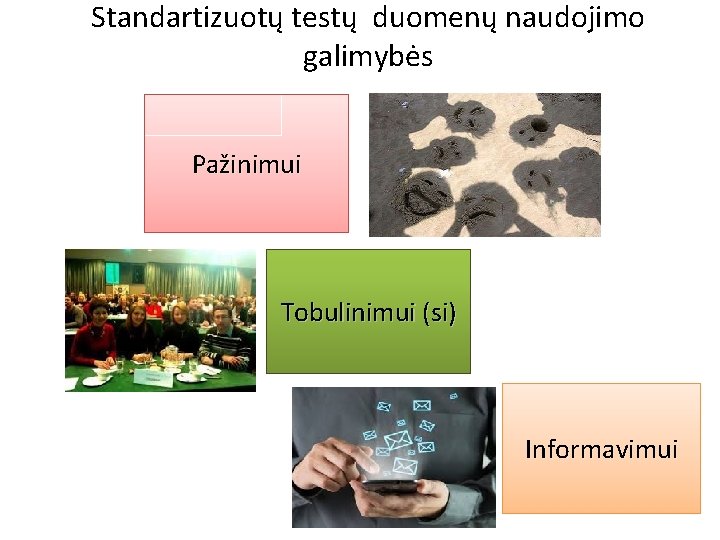 Standartizuotų testų duomenų naudojimo galimybės

Pažinimui

Tobulinimui (si)

Informavimui